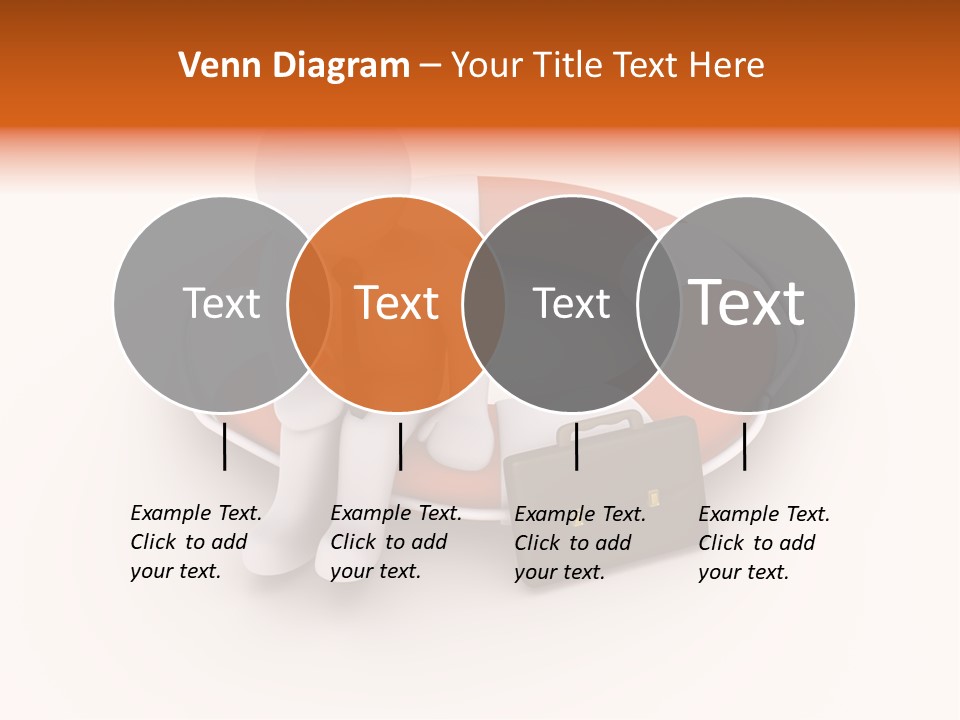 Venn Diagram – Your Title Text Here

Text

Text

Text

Text

Example Text. Click to add your text.

Example Text. Click to add your text.

Example Text. Click to add your text.

Example Text. Click to add your text.